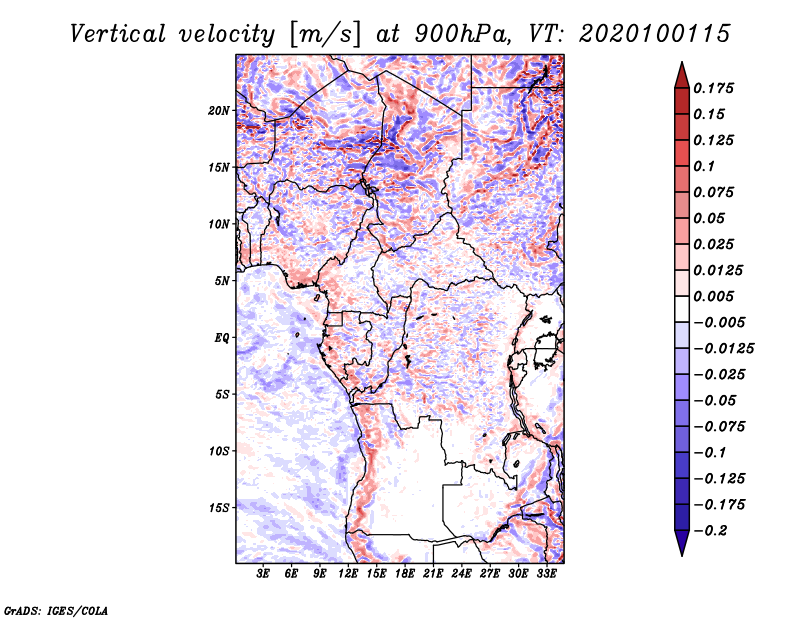 Vertical velocity [m/s] at 900hPa, VT: 2020100115

20N
15N
10N
5N
EQ
5S
10S
15S

3E 6E 9E 12E 15E 18E 21E 24E 27E 30E 33E

0.175
0.15
0.125
0.1
0.075
0.05
0.025
0.0125
0.005
−0.005
−0.0125
−0.025
−0.05
−0.075
−0.1
−0.125
−0.175
−0.2

GrADS: IGES/COLA